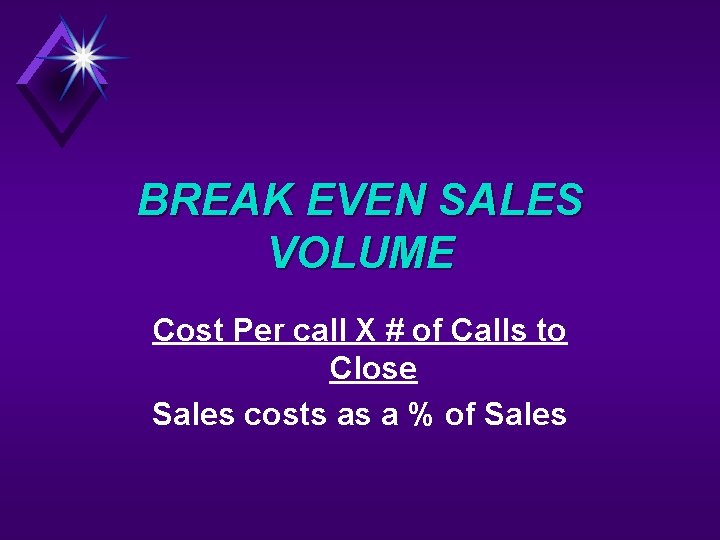 BREAK EVEN SALES VOLUME

Cost Per call X # of Calls to Close

Sales costs as a % of Sales